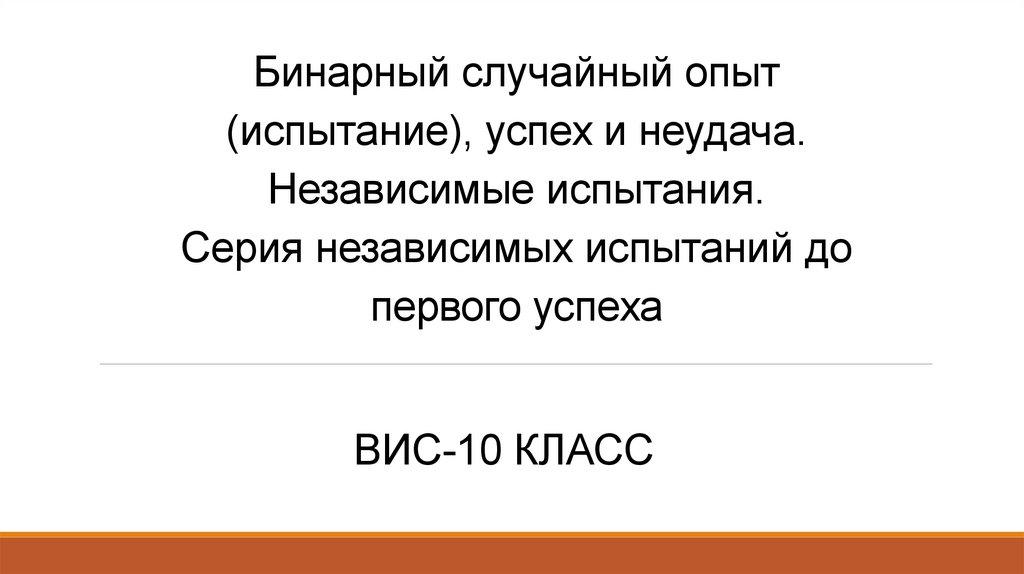 Бинарный случайный опыт (испытание), успех и неудача. Независимые испытания. Серия независимых испытаний до первого успеха

ВИС-10 КЛАСС